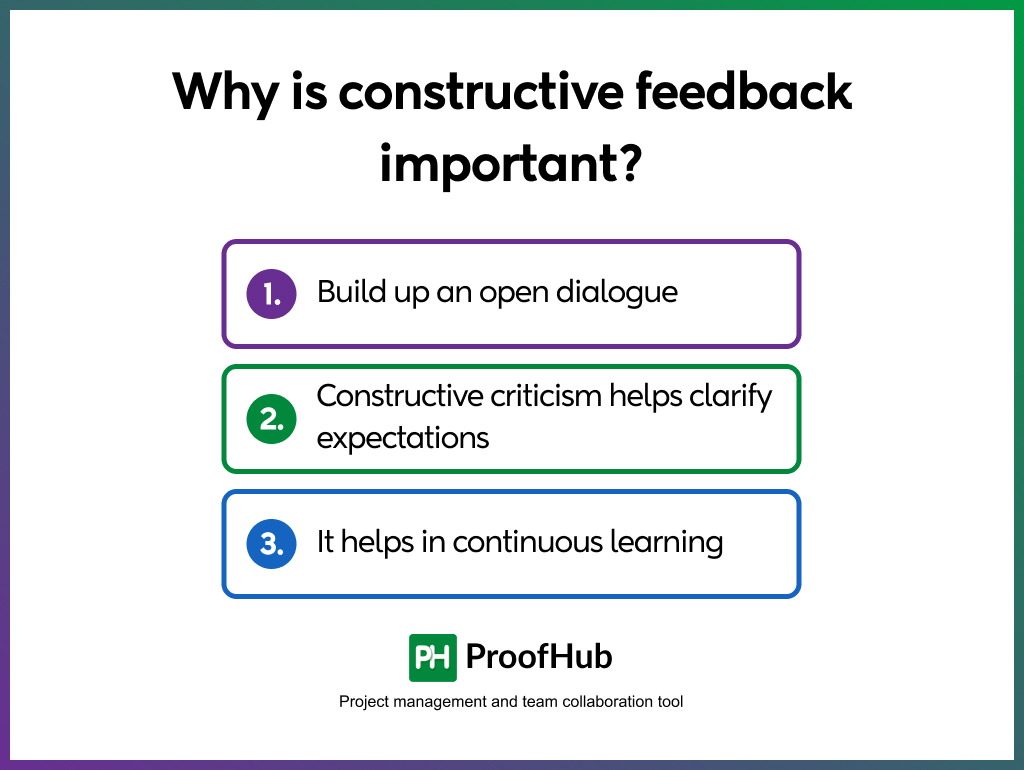 Why is constructive feedback important?

1. Build up an open dialogue

2. Constructive criticism helps clarify expectations

3. It helps in continuous learning

PH ProofHub

Project management and team collaboration tool